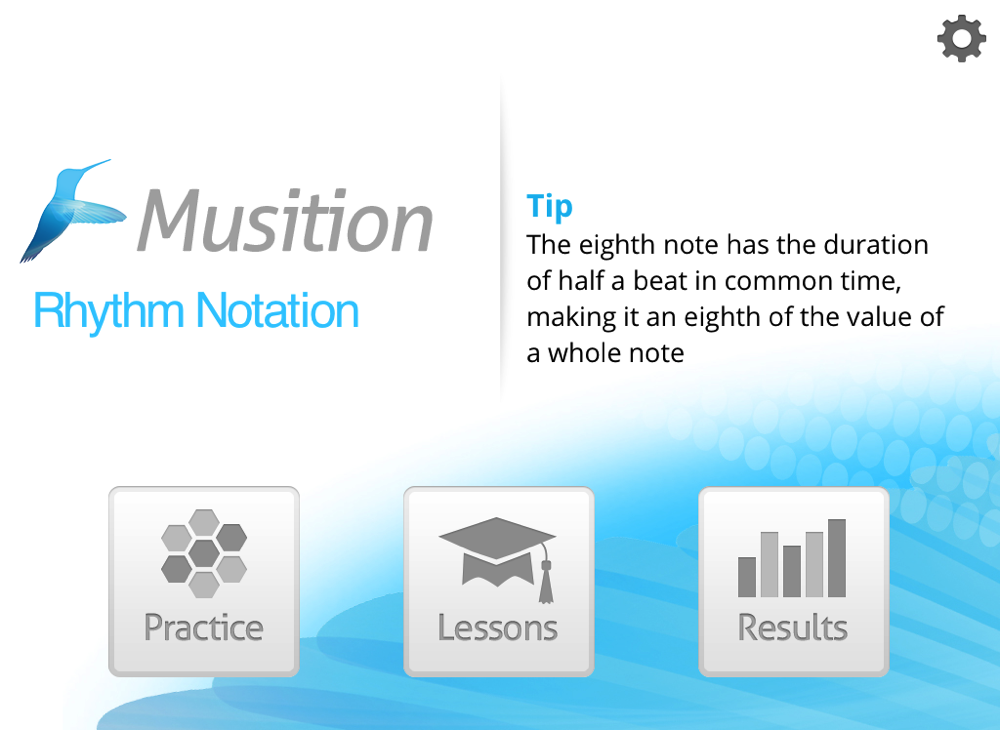 Musition

Rhythm Notation

Tip
The eighth note has the duration of half a beat in common time, making it an eighth of the value of a whole note

Practice

Lessons

Results